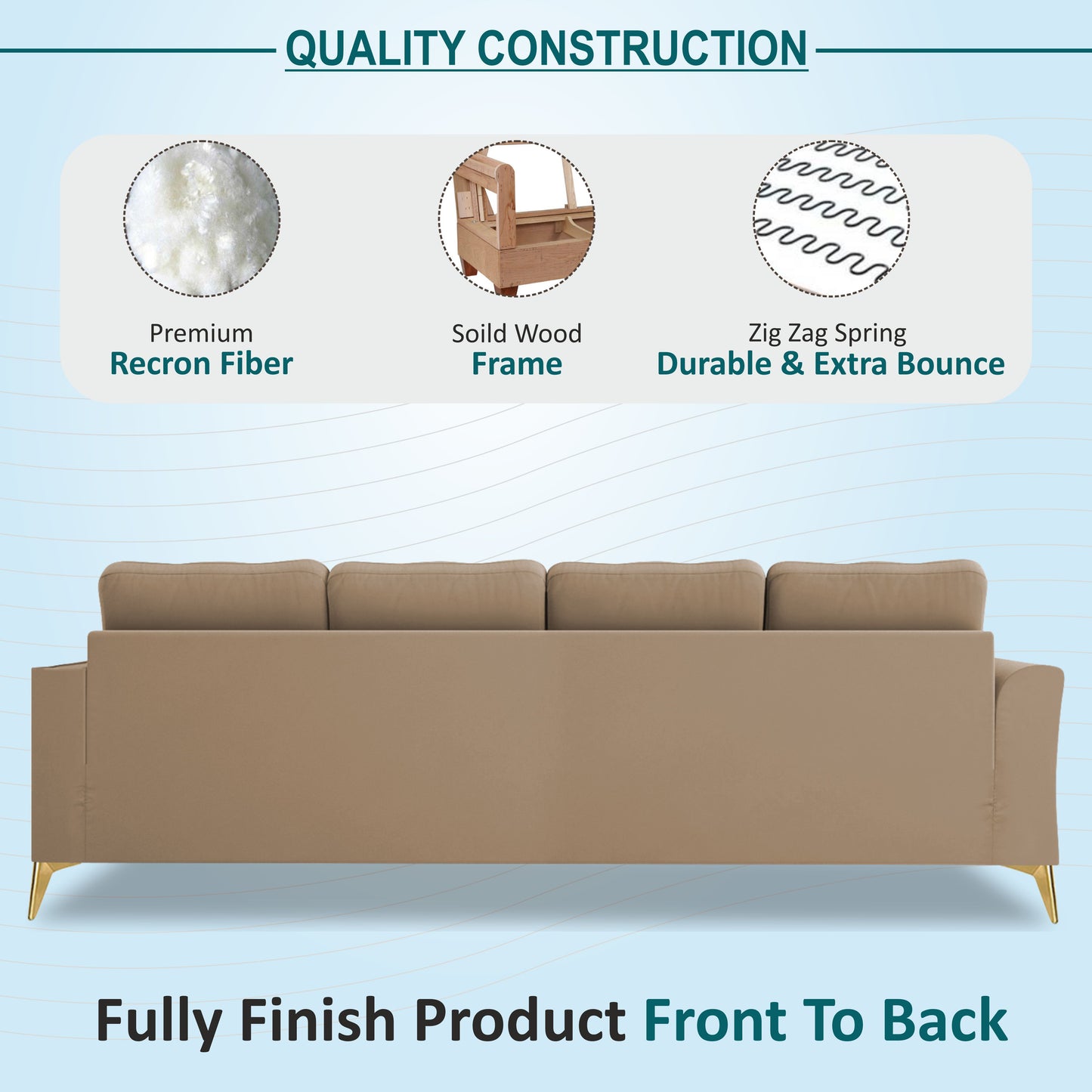 QUALITY CONSTRUCTION

Premium
Recron Fiber

Soild Wood
Frame

Zig Zag Spring
Durable & Extra Bounce

Fully Finish Product Front To Back